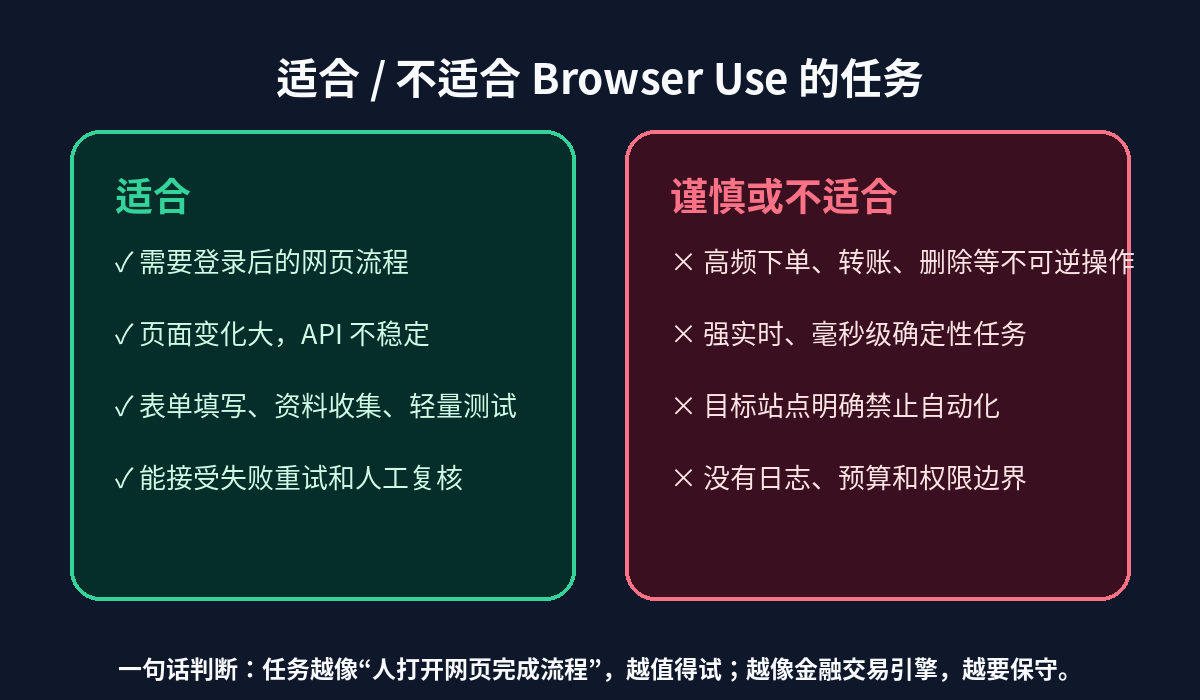 适合 / 不适合 Browser Use 的任务

适合

✓ 需要登录后的网页流程

✓ 页面变化大，API 不稳定

✓ 表单填写、资料收集、轻量测试

✓ 能接受失败重试和人工复核

谨慎或不适合

× 高频下单、转账、删除等不可逆操作

× 强实时、毫秒级确定性任务

× 目标站点明确禁止自动化

× 没有日志、预算和权限边界

一句话判断：任务越像“人打开网页完成流程”，越值得试；越像金融交易引擎，越要保守。